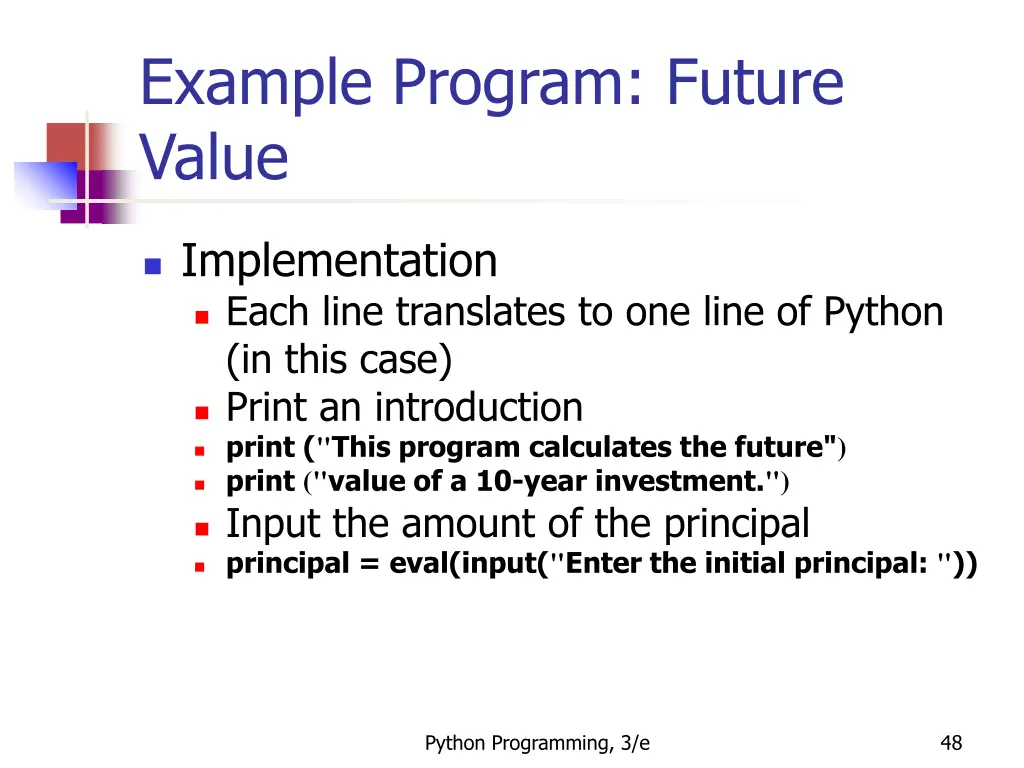 Example Program: Future Value

Implementation

Each line translates to one line of Python (in this case)

Print an introduction

print ("This program calculates the future")

print ("value of a 10-year investment.")

Input the amount of the principal

principal = eval(input("Enter the initial principal: "))

Python Programming, 3/e

48